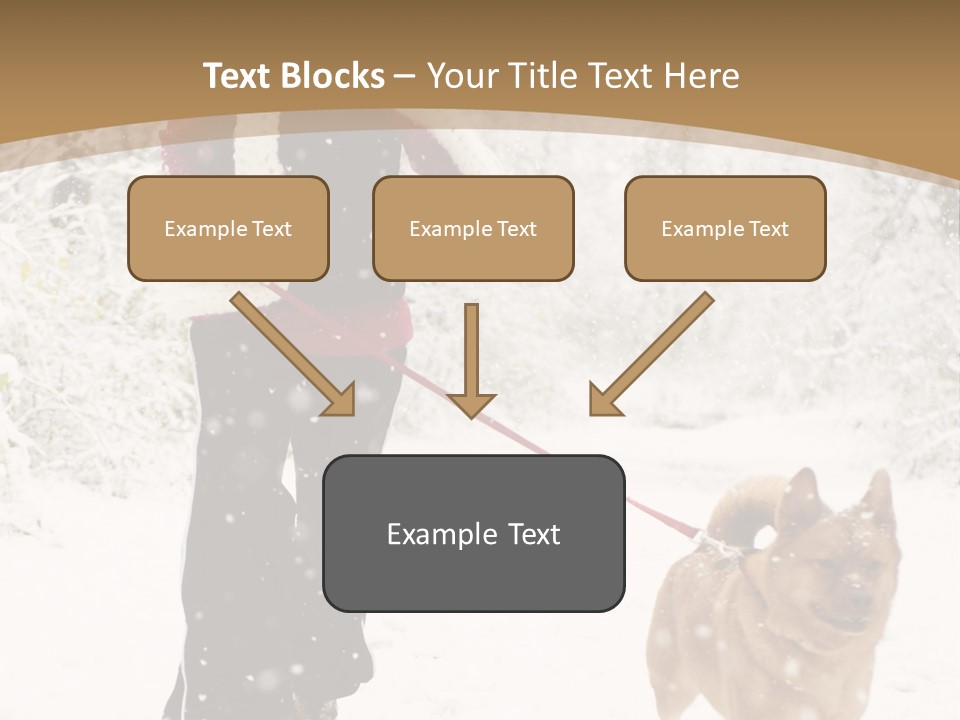 Text Blocks – Your Title Text Here

Example Text

Example Text

Example Text

Example Text